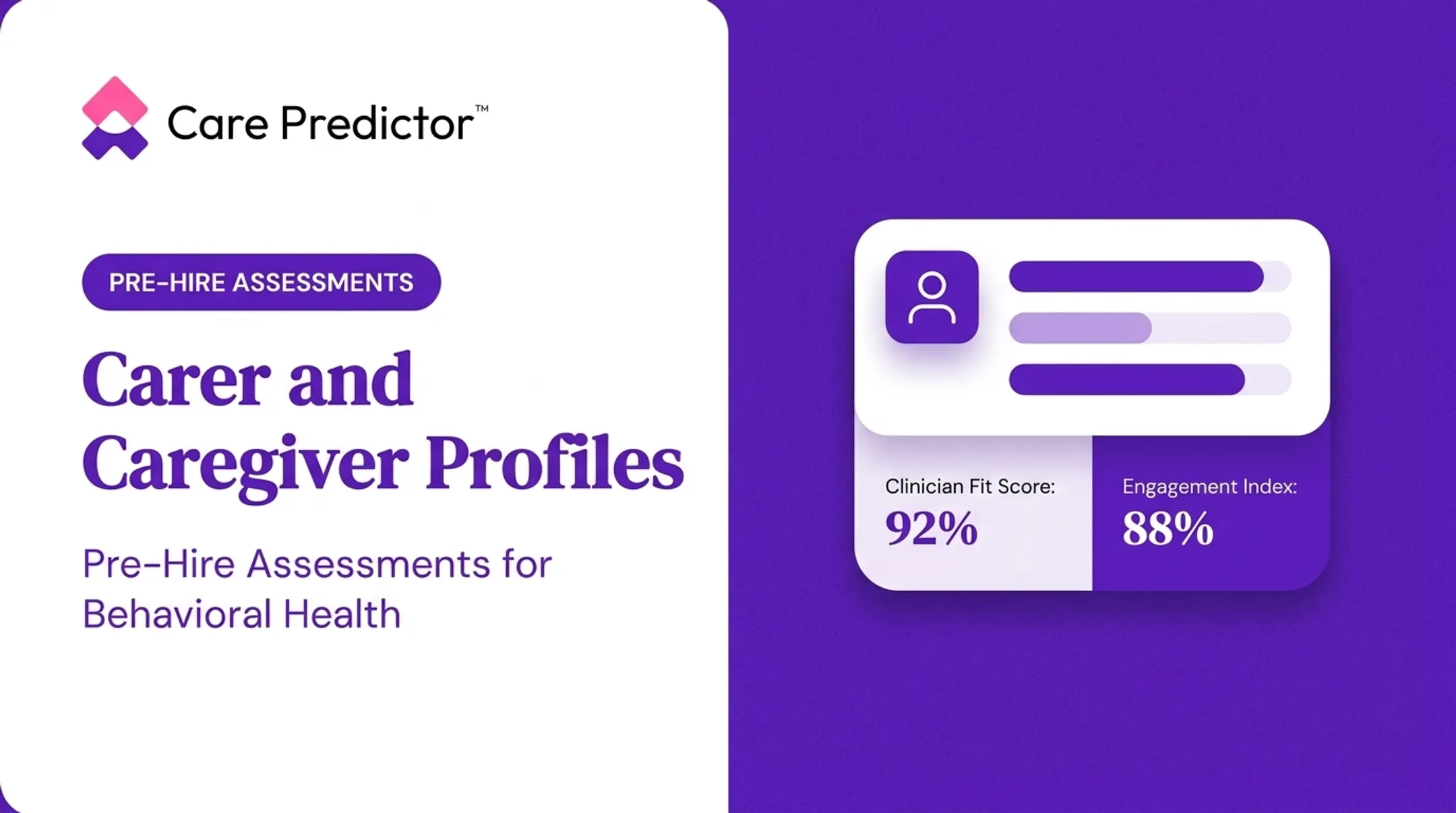 Care Predictor™

PRE-HIRE ASSESSMENTS

Carer and Caregiver Profiles

Pre-Hire Assessments for Behavioral Health

Clinician Fit Score:
92%

Engagement Index:
88%